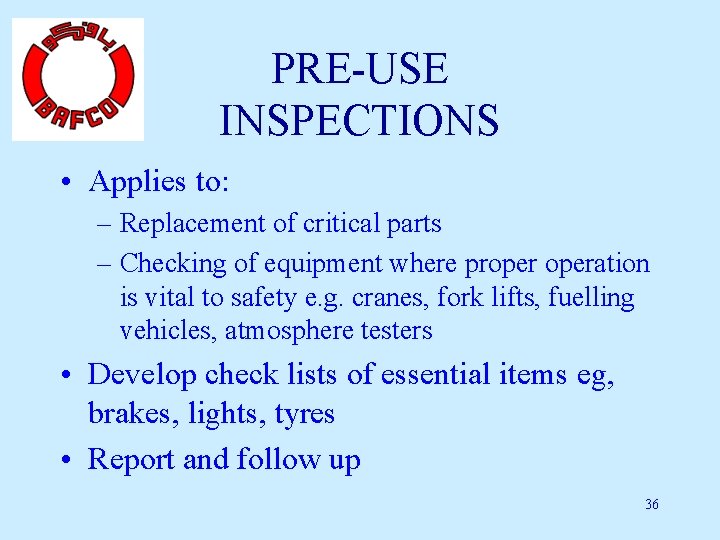 بافكو

BAFCO

PRE-USE INSPECTIONS

• Applies to:
– Replacement of critical parts
– Checking of equipment where proper operation is vital to safety e.g. cranes, fork lifts, fuelling vehicles, atmosphere testers

• Develop check lists of essential items eg, brakes, lights, tyres

• Report and follow up

36